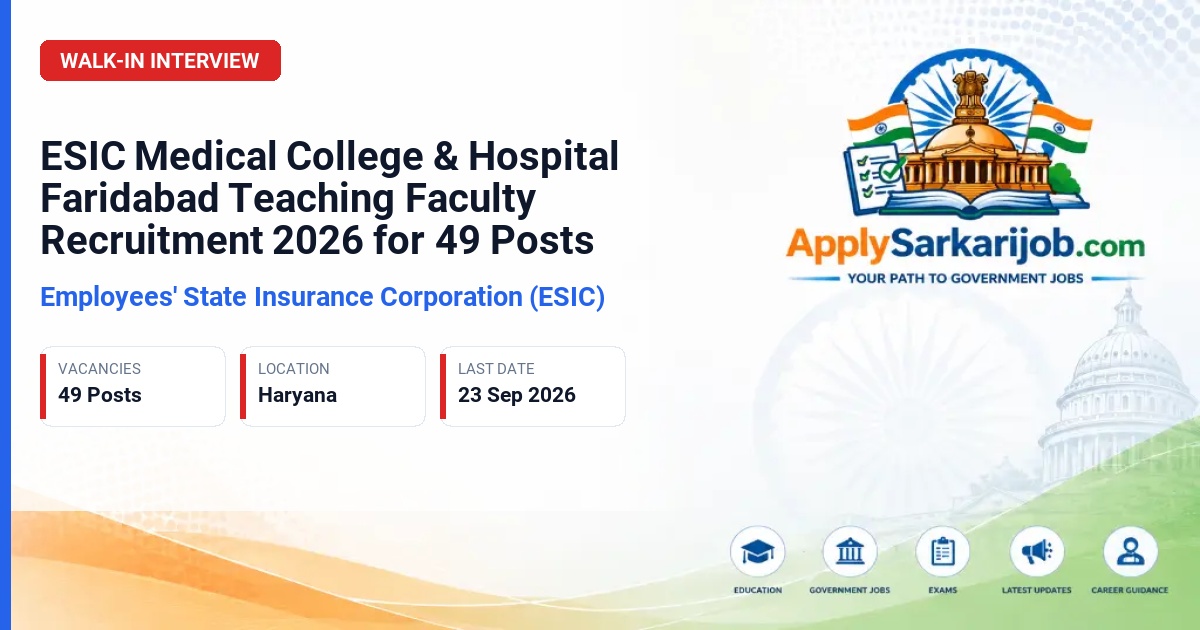 WALK-IN INTERVIEW

ESIC Medical College & Hospital Faridabad Teaching Faculty Recruitment 2026 for 49 Posts

Employees' State Insurance Corporation (ESIC)

VACANCIES
49 Posts

LOCATION
Haryana

LAST DATE
23 Sep 2026

ApplySarkarijob.com
YOUR PATH TO GOVERNMENT JOBS

EDUCATION

GOVERNMENT JOBS

EXAMS

LATEST UPDATES

CAREER GUIDANCE